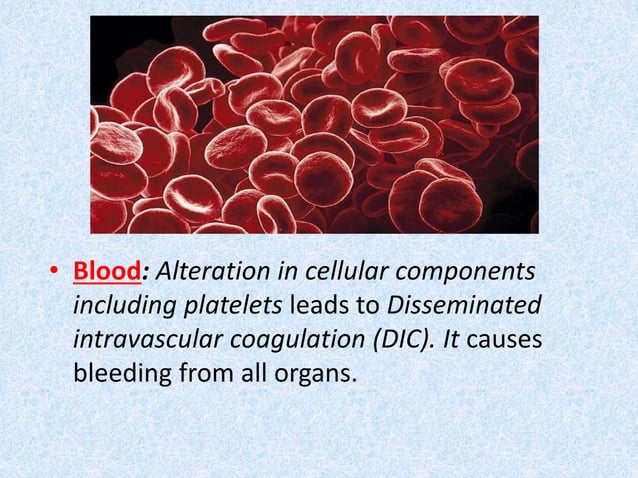 • Blood: Alteration in cellular components including platelets leads to Disseminated intravascular coagulation (DIC). It causes bleeding from all organs.